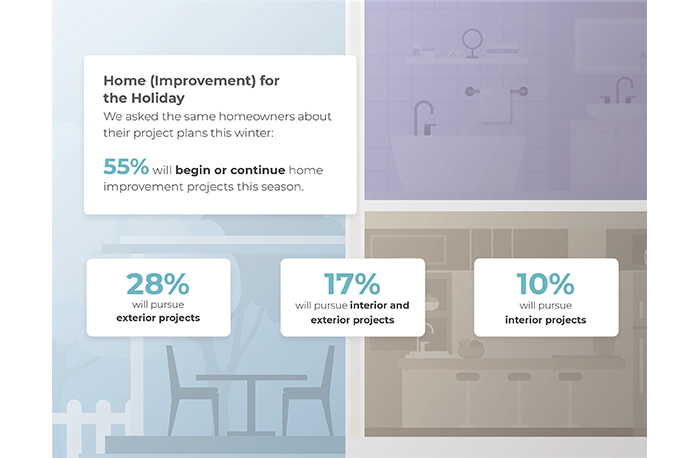 Home (Improvement) for the Holiday

We asked the same homeowners about their project plans this winter:

55% will begin or continue home improvement projects this season.

28%
will pursue
exterior projects

17%
will pursue interior and exterior projects

10%
will pursue
interior projects